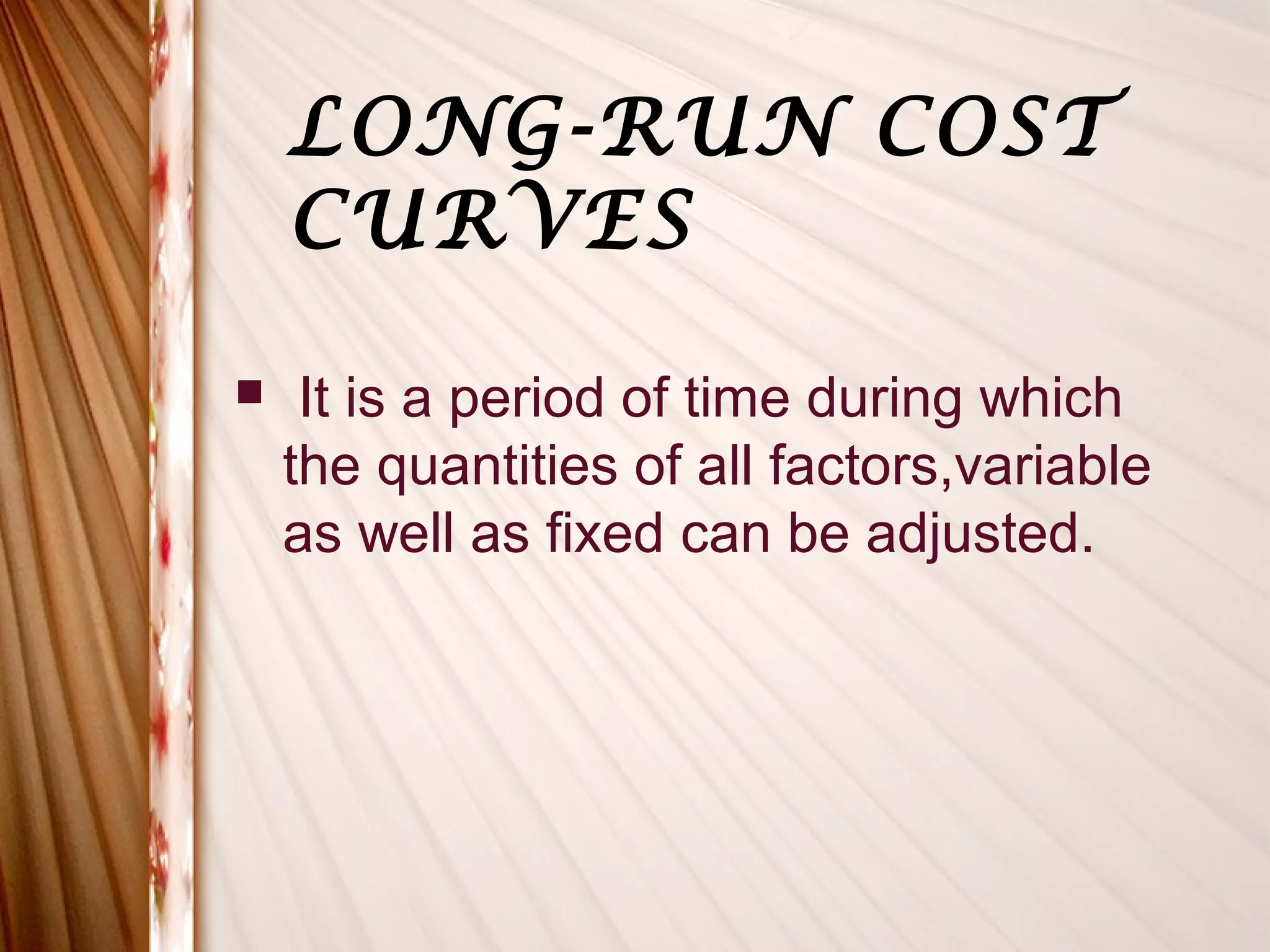 LONG-RUN COST CURVES

▪ It is a period of time during which the quantities of all factors,variable as well as fixed can be adjusted.